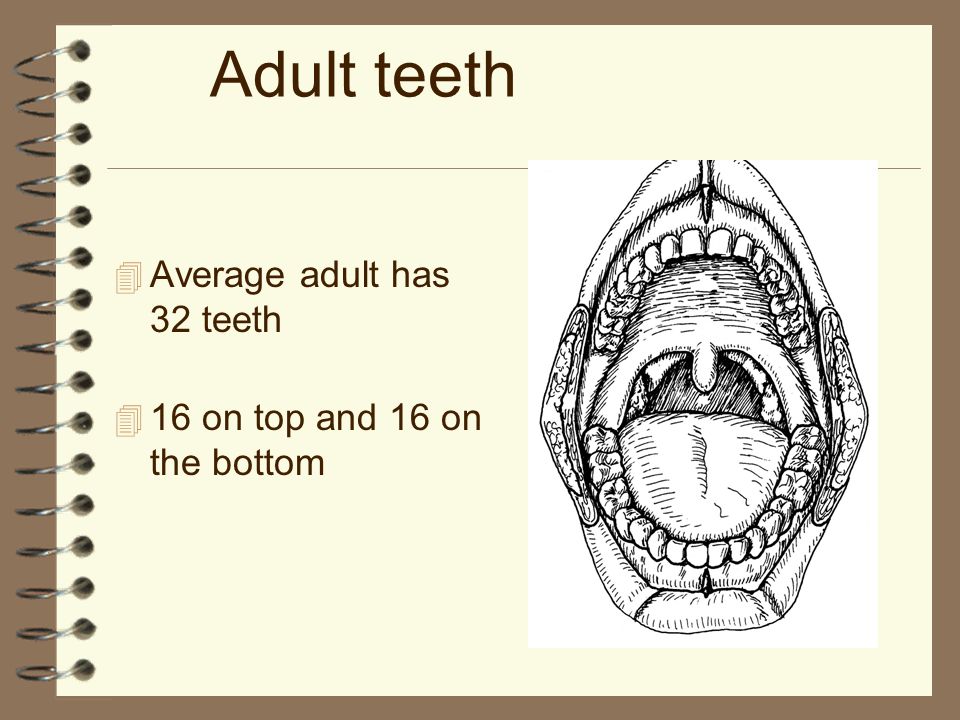 Adult teeth

Average adult has 32 teeth

16 on top and 16 on the bottom